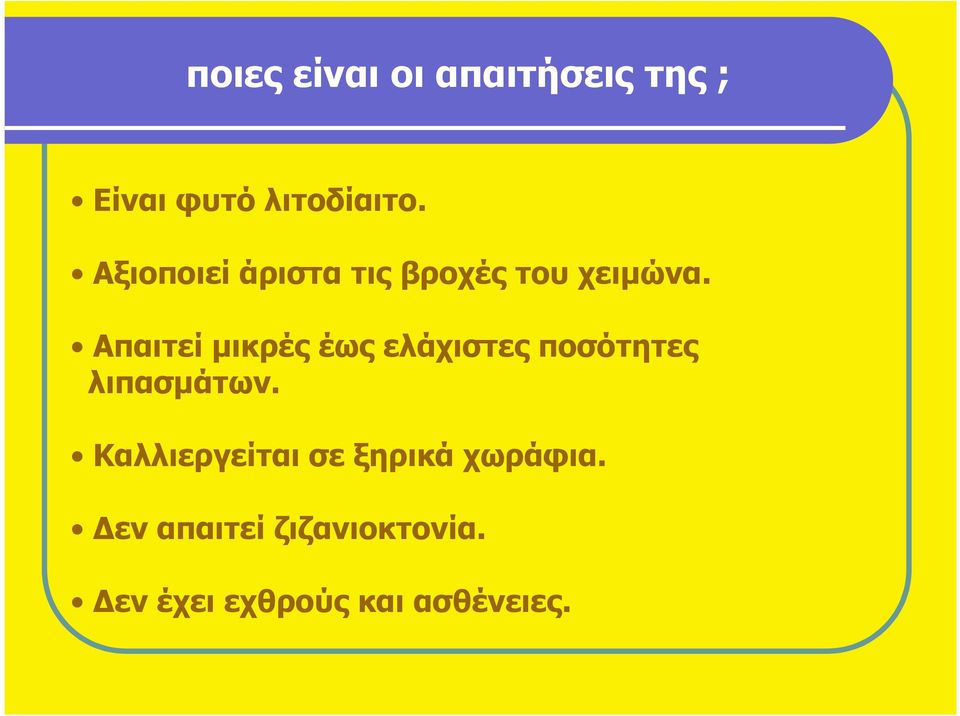 ποιες είναι οι απαιτήσεις της ;

• Είναι φυτό λιτοδίαιτο.

• Αξιοποιεί άριστα τις βροχές του χειμώνα.

• Απαιτεί μικρές έως ελάχιστες ποσότητες λιπασμάτων.

• Καλλιεργείται σε ξηρικά χωράφια.

• Δεν απαιτεί ζιζανιοκτονία.

• Δεν έχει εχθρούς και ασθένειες.